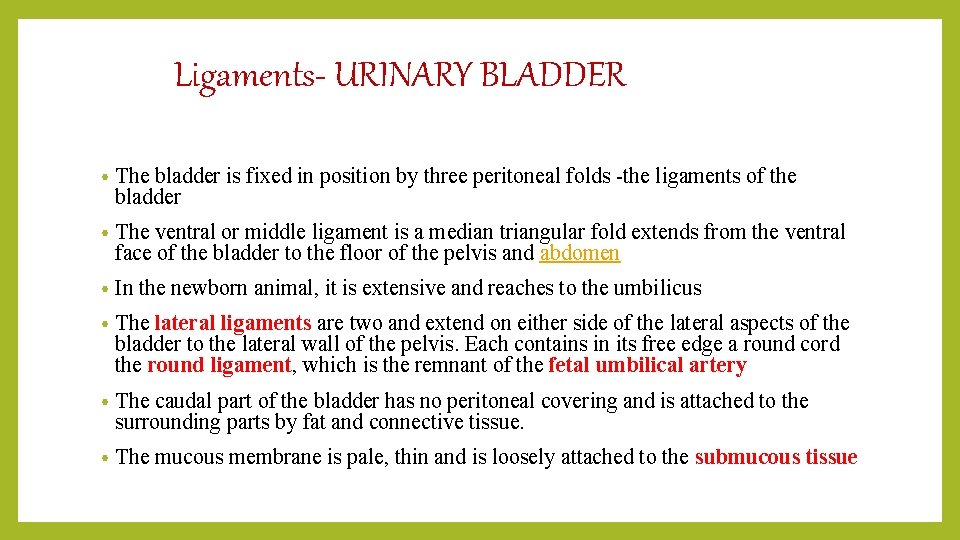 Ligaments- URINARY BLADDER

• The bladder is fixed in position by three peritoneal folds -the ligaments of the bladder

• The ventral or middle ligament is a median triangular fold extends from the ventral face of the bladder to the floor of the pelvis and abdomen

• In the newborn animal, it is extensive and reaches to the umbilicus

• The lateral ligaments are two and extend on either side of the lateral aspects of the bladder to the lateral wall of the pelvis. Each contains in its free edge a round cord the round ligament, which is the remnant of the fetal umbilical artery

• The caudal part of the bladder has no peritoneal covering and is attached to the surrounding parts by fat and connective tissue.

• The mucous membrane is pale, thin and is loosely attached to the submucous tissue